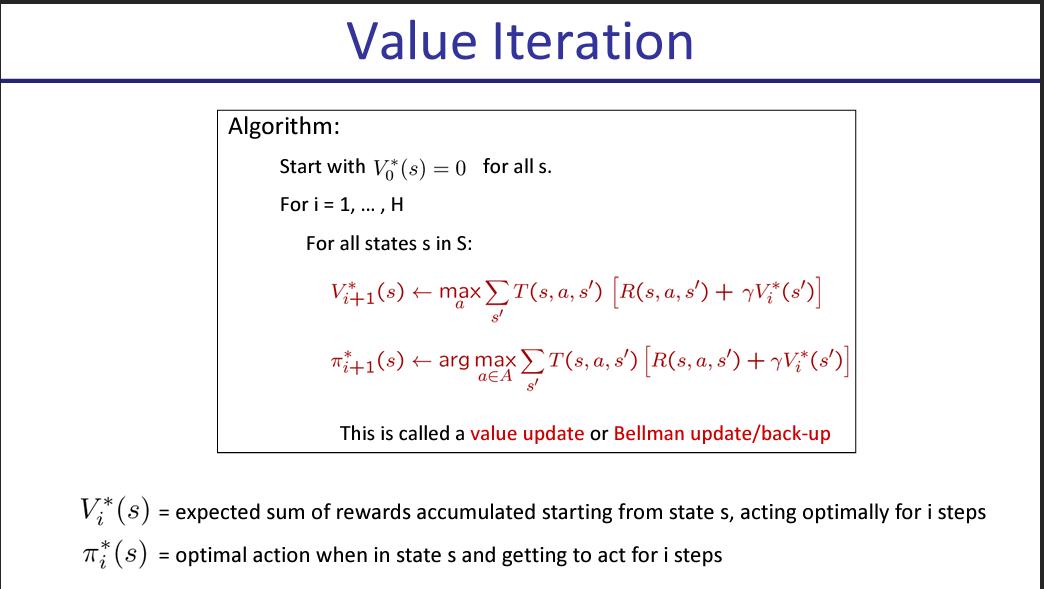 Value Iteration

Algorithm:

Start with $V_0^*(s) = 0$ for all s.

For i = 1, … , H

For all states s in S:

$V_{i+1}^*(s) \leftarrow \max_a \sum_{s'} T(s,a,s') \left[R(s,a,s') + \gamma V_i^*(s')\right]$

$\pi_{i+1}^*(s) \leftarrow \arg\max_{a \in A} \sum_{s'} T(s,a,s') \left[R(s,a,s') + \gamma V_i^*(s')\right]$

This is called a value update or Bellman update/back-up

$V_i^*(s)$ = expected sum of rewards accumulated starting from state s, acting optimally for i steps

$\pi_i^*(s)$ = optimal action when in state s and getting to act for i steps